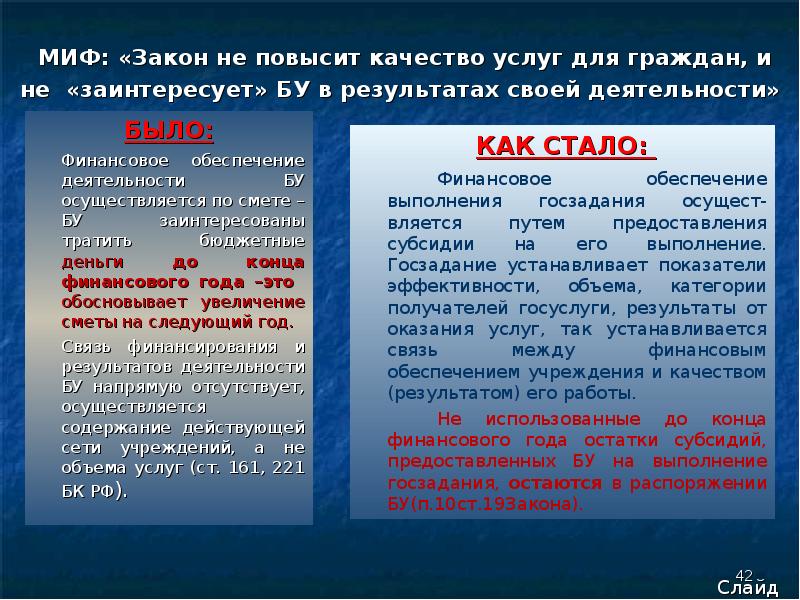 МИФ: «Закон не повысит качество услуг для граждан, и не «заинтересует» БУ в результатах своей деятельности»

БЫЛО:

Финансовое обеспечение деятельности БУ осуществляется по смете – БУ заинтересованы тратить бюджетные деньги до конца финансового года –это обосновывает увеличение сметы на следующий год.

Связь финансирования и результатов деятельности БУ напрямую отсутствует, осуществляется содержание действующей сети учреждений, а не объема услуг (ст. 161, 221 БК РФ).

КАК СТАЛО:

Финансовое обеспечение выполнения госзадания осуществляется путем предоставления субсидии на его выполнение. Госзадание устанавливает показатели эффективности, объема, категории получателей госуслуги, результаты от оказания услуг, так устанавливается связь между финансовым обеспечением учреждения и качеством (результатом) его работы.

Не использованные до конца финансового года остатки субсидий, предоставленных БУ на выполнение госзадания, остаются в распоряжении БУ(п.10ст.19Закона).

42
Слайд